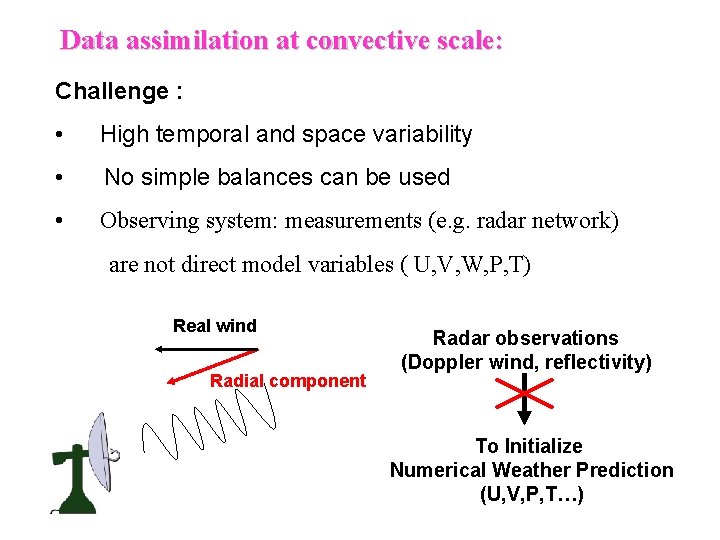 Data assimilation at convective scale:

Challenge :

• High temporal and space variability

• No simple balances can be used

• Observing system: measurements (e.g. radar network) are not direct model variables ( U,V,W,P,T)

Real wind

Radial component

Radar observations
(Doppler wind, reflectivity)

To Initialize
Numerical Weather Prediction
(U,V,P,T…)